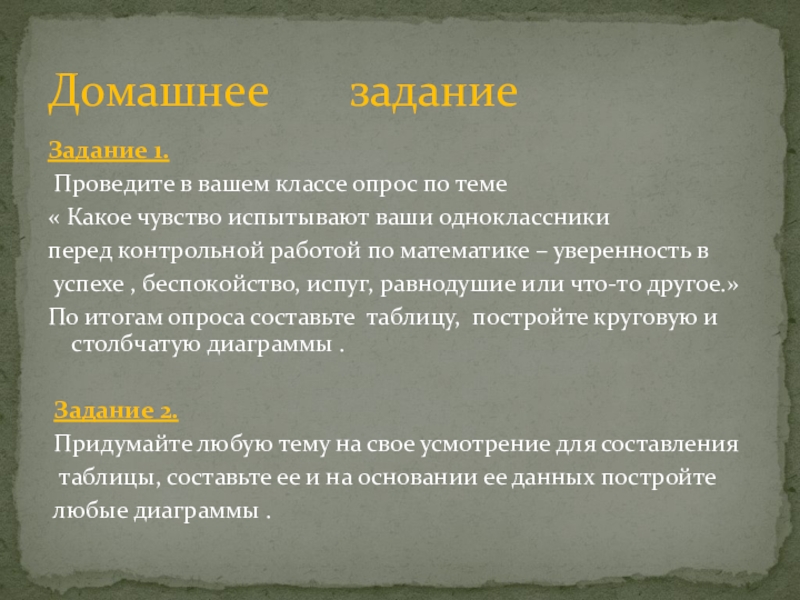 Домашнее задание

Задание 1.

Проведите в вашем классе опрос по теме « Какое чувство испытывают ваши одноклассники перед контрольной работой по математике – уверенность в успехе , беспокойство, испуг, равнодушие или что-то другое.»
По итогам опроса составьте таблицу, постройте круговую и столбчатую диаграммы .

Задание 2.

Придумайте любую тему на свое усмотрение для составления таблицы, составьте ее и на основании ее данных постройте любые диаграммы .